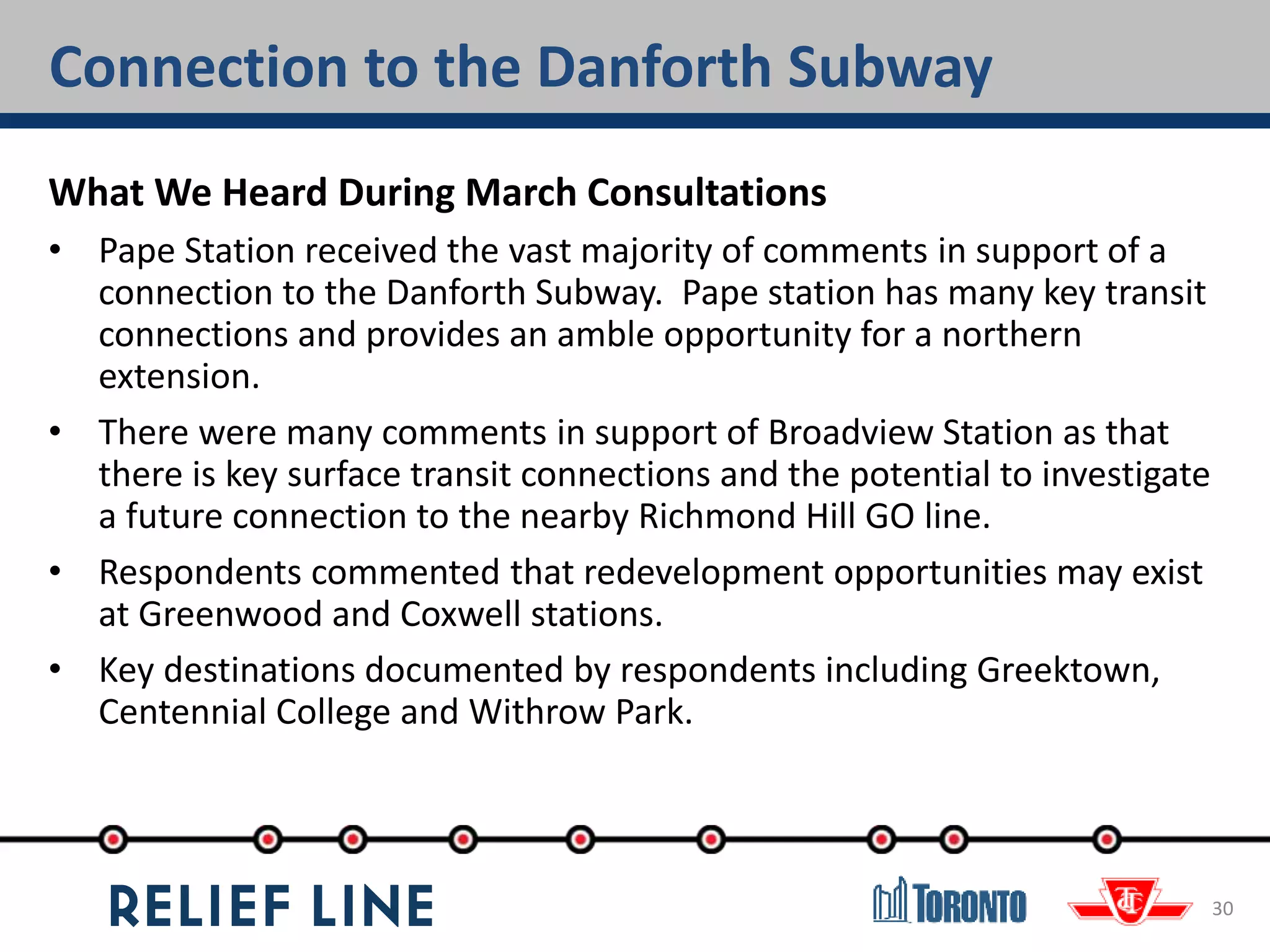 Connection to the Danforth Subway

What We Heard During March Consultations

• Pape Station received the vast majority of comments in support of a connection to the Danforth Subway. Pape station has many key transit connections and provides an amble opportunity for a northern extension.

• There were many comments in support of Broadview Station as that there is key surface transit connections and the potential to investigate a future connection to the nearby Richmond Hill GO line.

• Respondents commented that redevelopment opportunities may exist at Greenwood and Coxwell stations.

• Key destinations documented by respondents including Greektown, Centennial College and Withrow Park.

RELIEF LINE

TORONTO

TTC

30